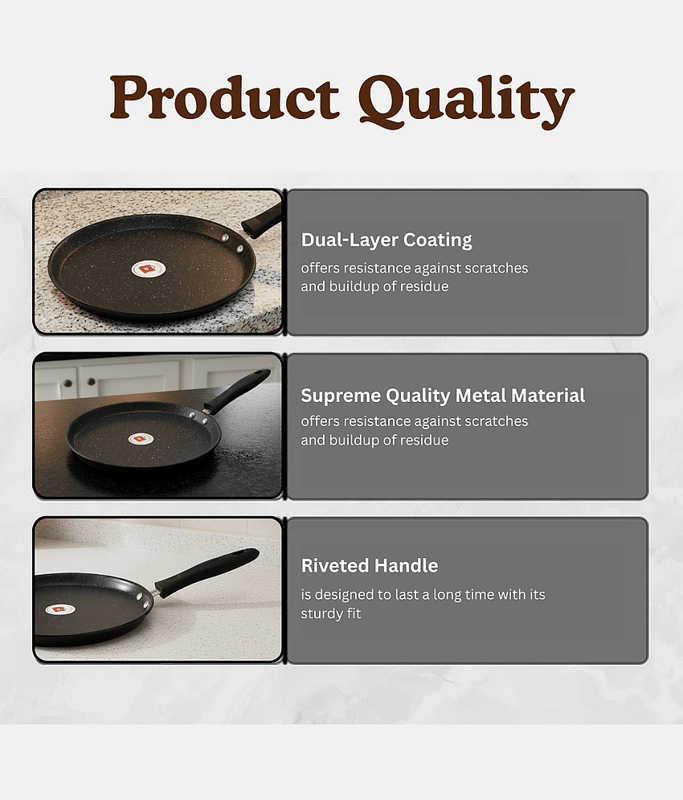 Product Quality

Dual-Layer Coating
offers resistance against scratches and buildup of residue

Supreme Quality Metal Material
offers resistance against scratches and buildup of residue

Riveted Handle
is designed to last a long time with its sturdy fit